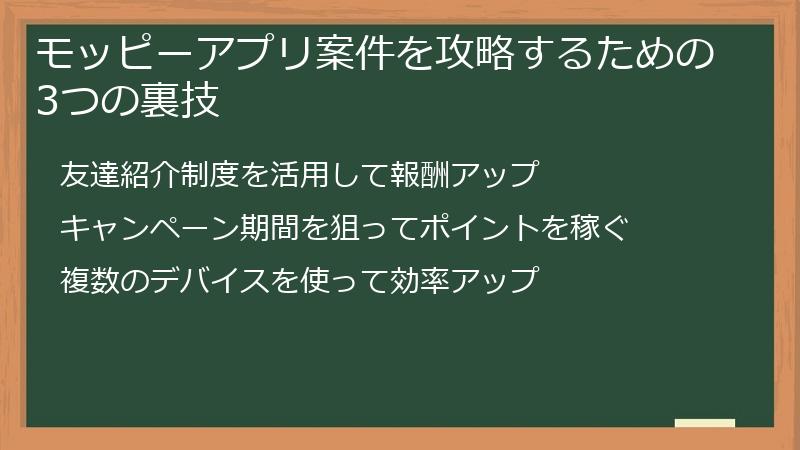 モッピーアプリ案件を攻略するための3つの裏技

友達紹介制度を活用して報酬アップ

キャンペーン期間を狙ってポイントを稼ぐ

複数のデバイスを使って効率アップ